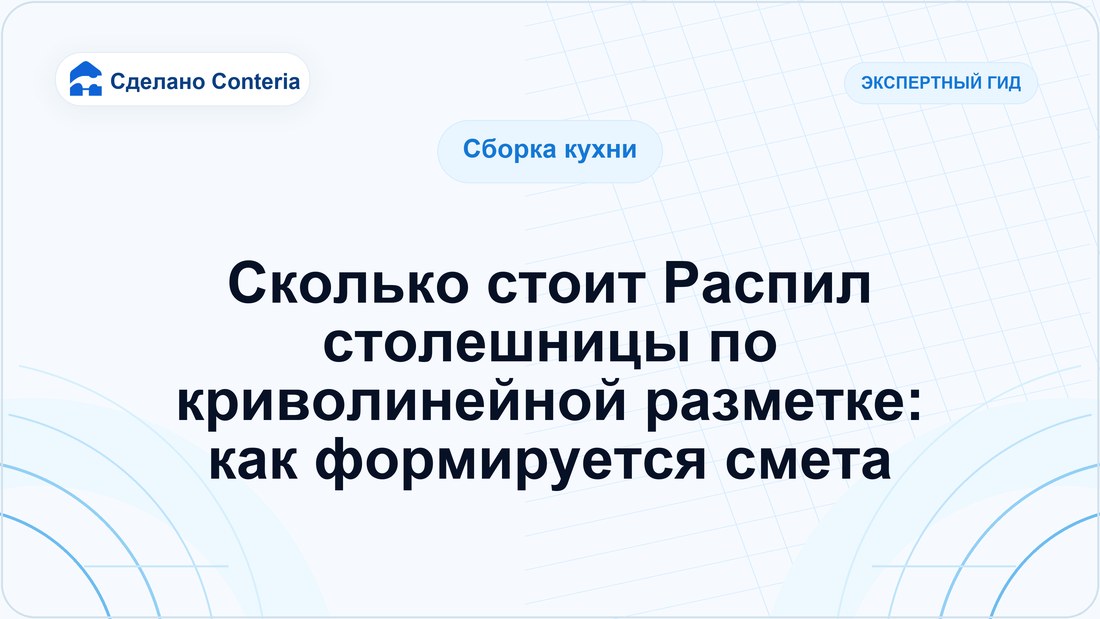 Сделано Conteria

ЭКСПЕРТНЫЙ ГИД

Сборка кухни

Сколько стоит Распил столешницы по криволинейной разметке: как формируется смета